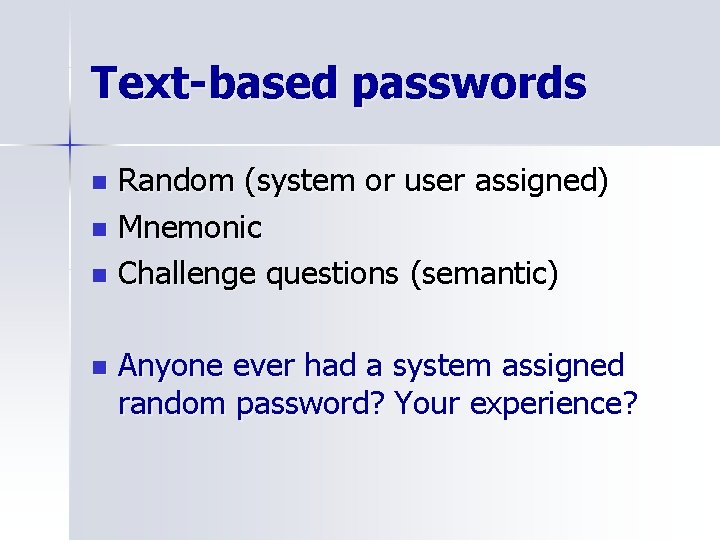 Text-based passwords

- Random (system or user assigned)
- Mnemonic
- Challenge questions (semantic)

- Anyone ever had a system assigned random password? Your experience?